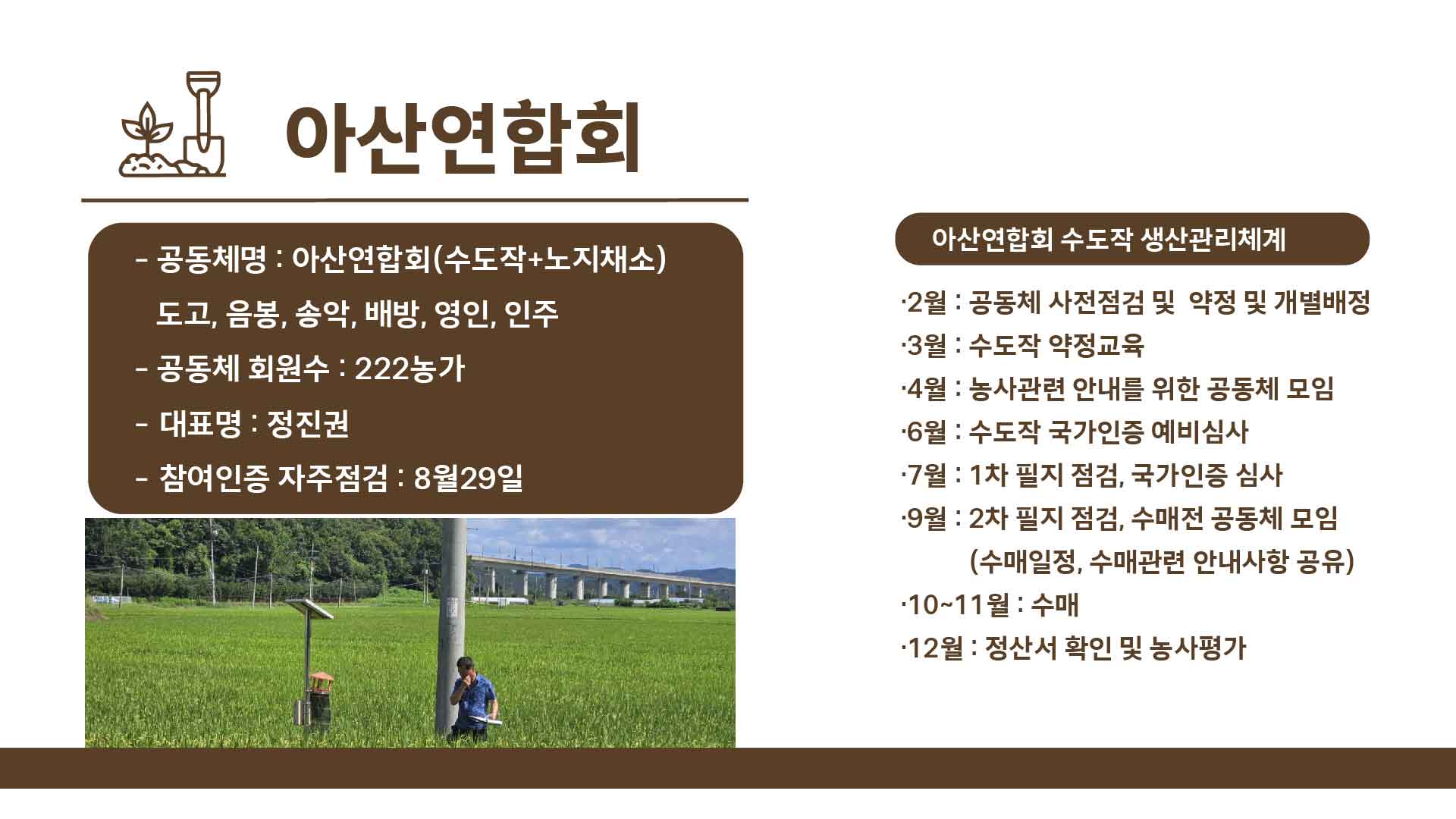 아산연합회

- 공동체명 : 아산연합회(수도작+노지채소)
도고, 음봉, 송악, 배방, 영인, 인주
- 공동체 회원수 : 222농가
- 대표명 : 정진권
- 참여인증 자주점검 : 8월29일

아산연합회 수도작 생산관리체계

·2월 : 공동체 사전점검 및 약정 및 개별배정
·3월 : 수도작 약정교육
·4월 : 농사관련 안내를 위한 공동체 모임
·6월 : 수도작 국가인증 예비심사
·7월 : 1차 필지 점검, 국가인증 심사
·9월 : 2차 필지 점검, 수매전 공동체 모임
(수매일정, 수매관련 안내사항 공유)
·10~11월 : 수매
·12월 : 정산서 확인 및 농사평가